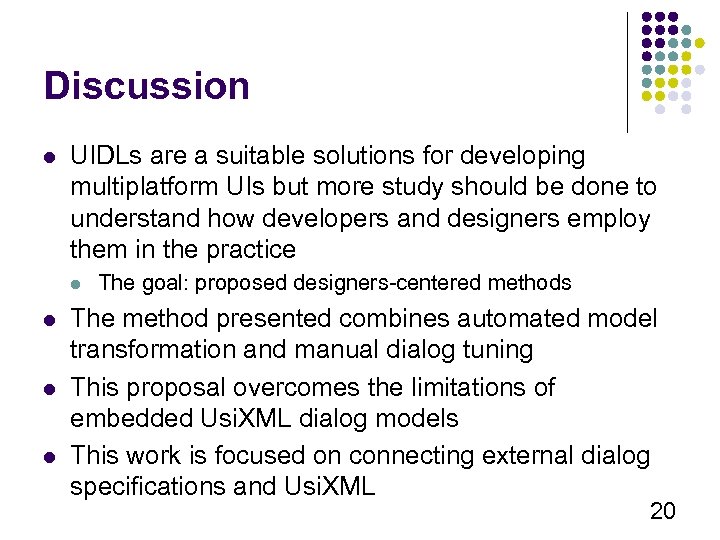 Discussion

- UIDLs are a suitable solutions for developing multiplatform UIs but more study should be done to understand how developers and designers employ them in the practice
  - The goal: proposed designers-centered methods
- The method presented combines automated model transformation and manual dialog tuning
- This proposal overcomes the limitations of embedded UsiXML dialog models
- This work is focused on connecting external dialog specifications and UsiXML

20